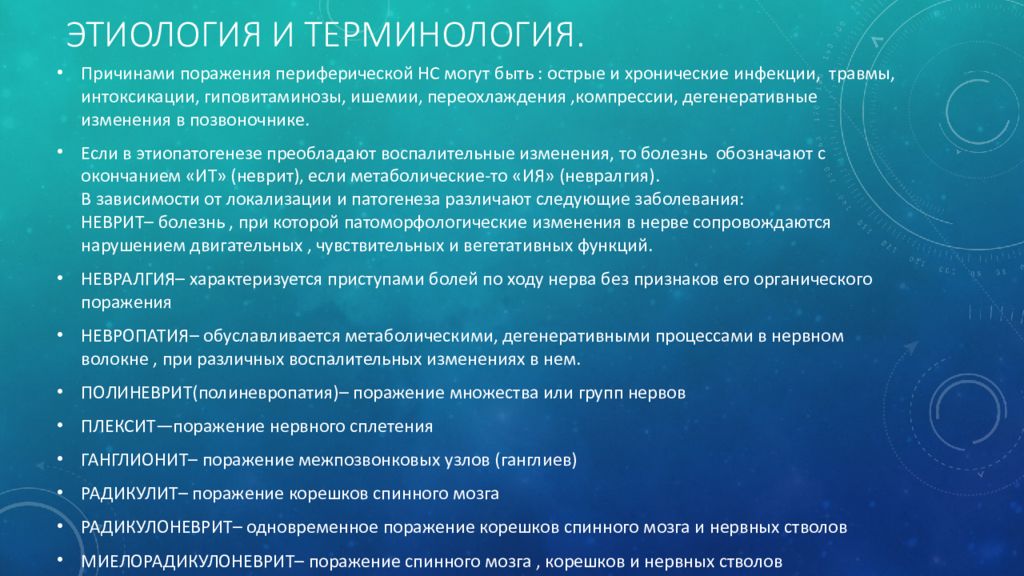 ЭТИОЛОГИЯ И ТЕРМИНОЛОГИЯ.

• Причинами поражения периферической НС могут быть : острые и хронические инфекции, травмы, интоксикации, гиповитаминозы, ишемии, переохлаждения ,компрессии, дегенеративные изменения в позвоночнике.

• Если в этиопатогенезе преобладают воспалительные изменения, то болезнь обозначают с окончанием «ИТ» (неврит), если метаболические-то «ИЯ» (невралгия).
В зависимости от локализации и патогенеза различают следующие заболевания:
НЕВРИТ– болезнь , при которой патоморфологические изменения в нерве сопровождаются нарушением двигательных , чувствительных и вегетативных функций.

• НЕВРАЛГИЯ– характеризуется приступами болей по ходу нерва без признаков его органического поражения

• НЕВРОПАТИЯ– обуславливается метаболическими, дегенеративными процессами в нервном волокне , при различных воспалительных изменениях в нем.

• ПОЛИНЕВРИТ(полиневропатия)– поражение множества или групп нервов

• ПЛЕКСИТ—поражение нервного сплетения

• ГАНГЛИОНИТ– поражение межпозвонковых узлов (ганглиев)

• РАДИКУЛИТ– поражение корешков спинного мозга

• РАДИКУЛОНЕВРИТ– одновременное поражение корешков спинного мозга и нервных стволов

• МИЕЛОРАДИКУЛОНЕВРИТ– поражение спинного мозга , корешков и нервных стволов